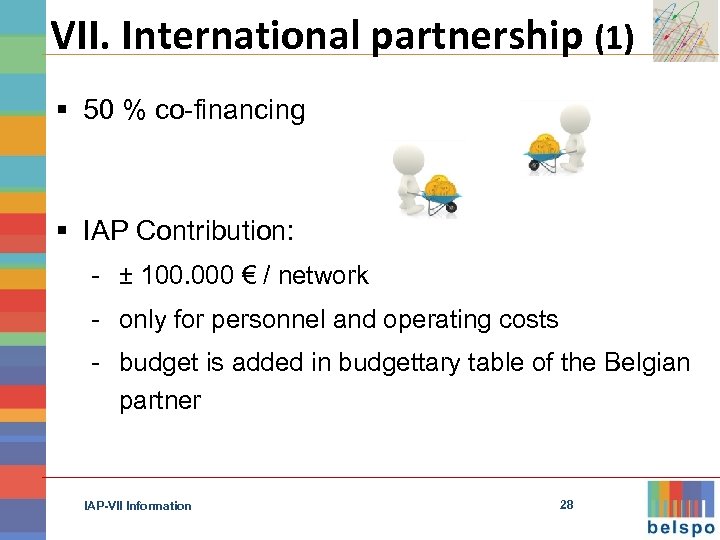 VII. International partnership (1)

▪ 50 % co-financing

▪ IAP Contribution:

- ± 100.000 € / network
- only for personnel and operating costs
- budget is added in budgettary table of the Belgian partner

IAP-VII Information

28

belspo